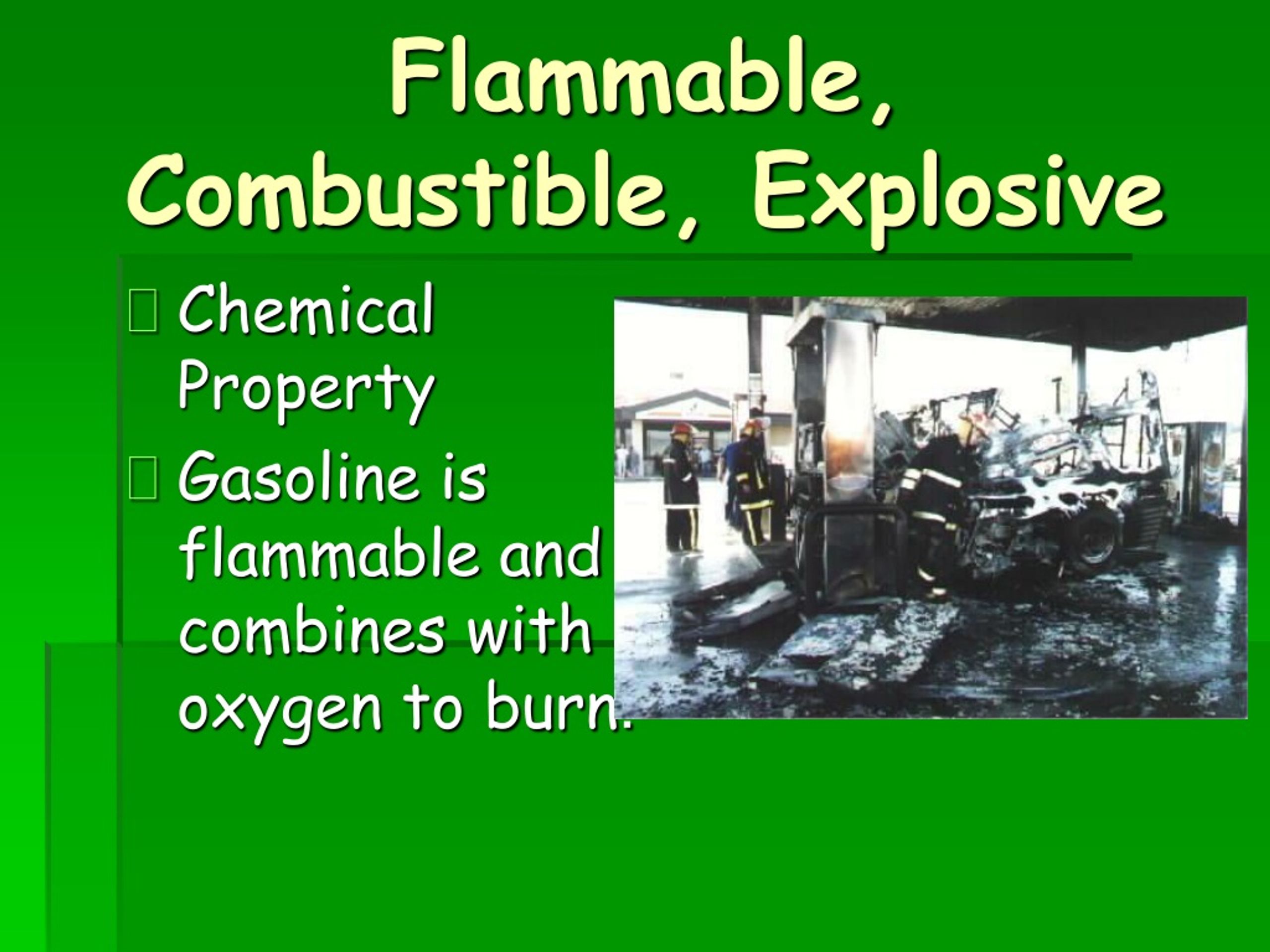 Flammable, Combustible, Explosive

Chemical Property

Gasoline is flammable and combines with oxygen to burn.